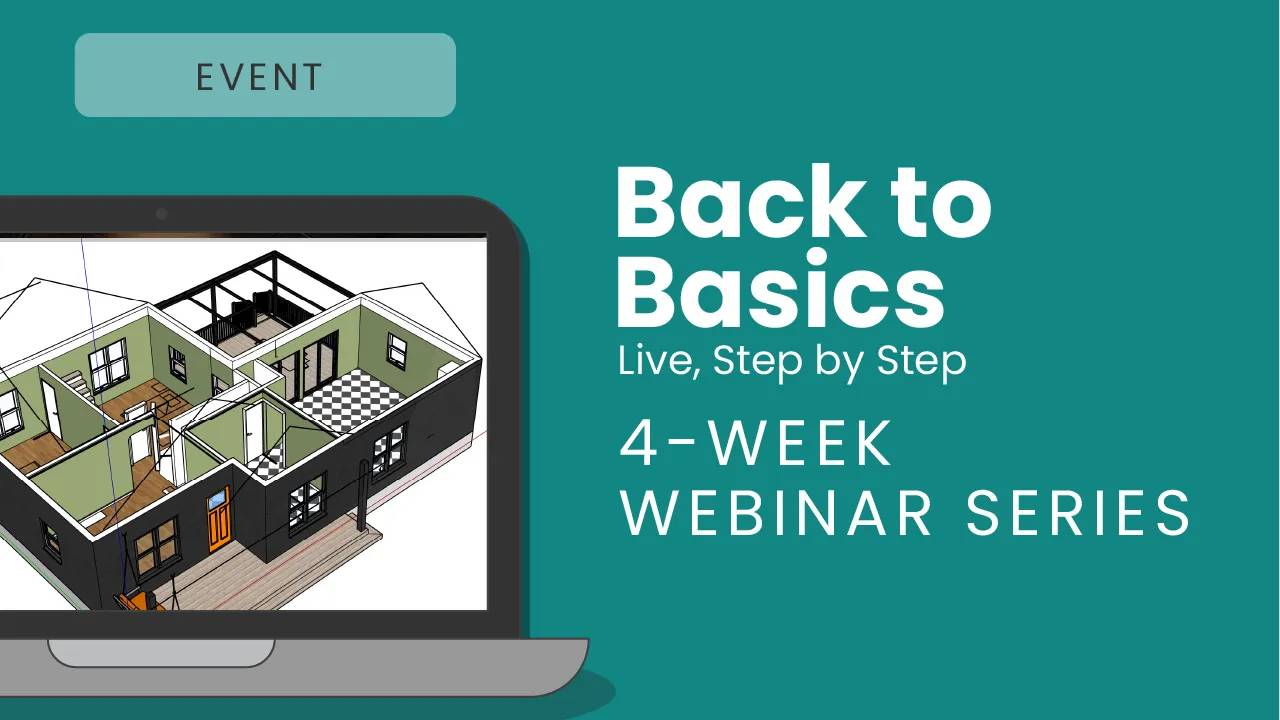 EVENT

Back to Basics
Live, Step by Step

4-WEEK WEBINAR SERIES